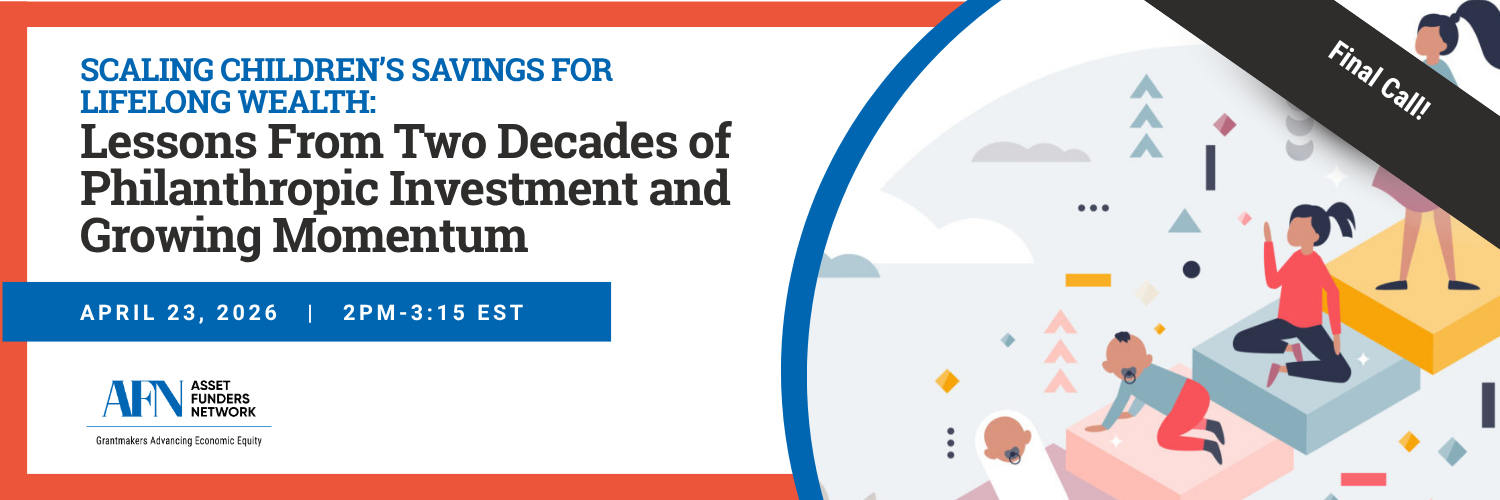 SCALING CHILDREN'S SAVINGS FOR LIFELONG WEALTH:

Lessons From Two Decades of Philanthropic Investment and Growing Momentum

APRIL 23, 2026 | 2PM-3:15 EST

AFN ASSET FUNDERS NETWORK

Grantmakers Advancing Economic Equity

Final Call!